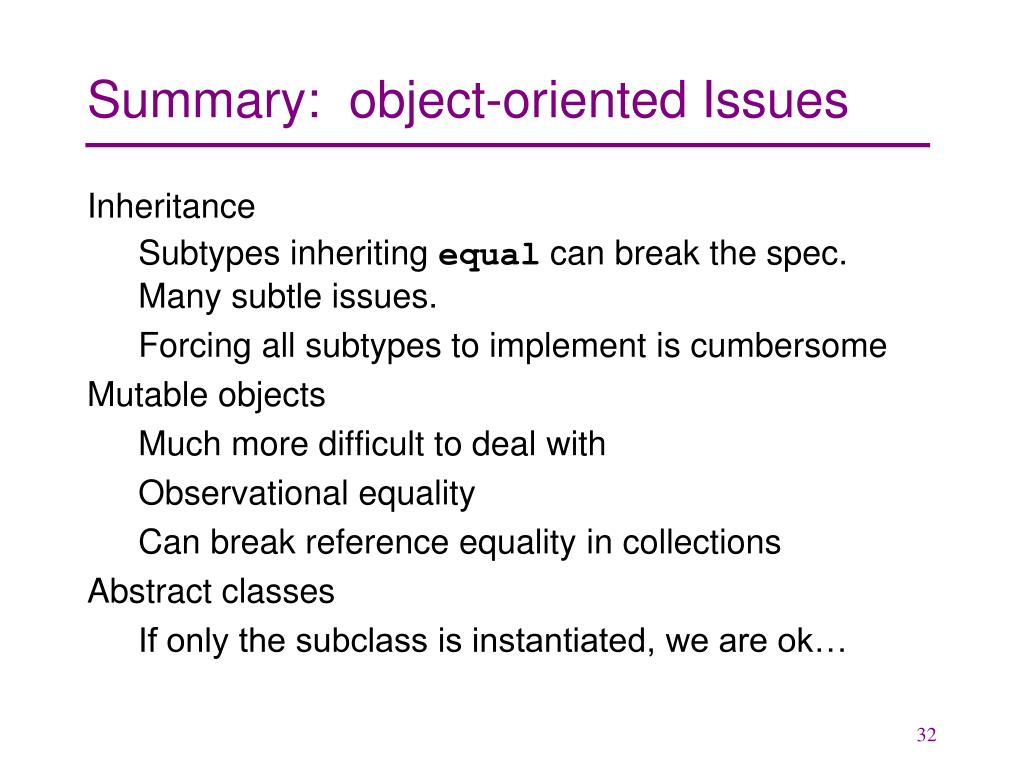 Summary:  object-oriented Issues

Inheritance

Subtypes inheriting equal can break the spec. Many subtle issues.

Forcing all subtypes to implement is cumbersome

Mutable objects

Much more difficult to deal with

Observational equality

Can break reference equality in collections

Abstract classes

If only the subclass is instantiated, we are ok…

32